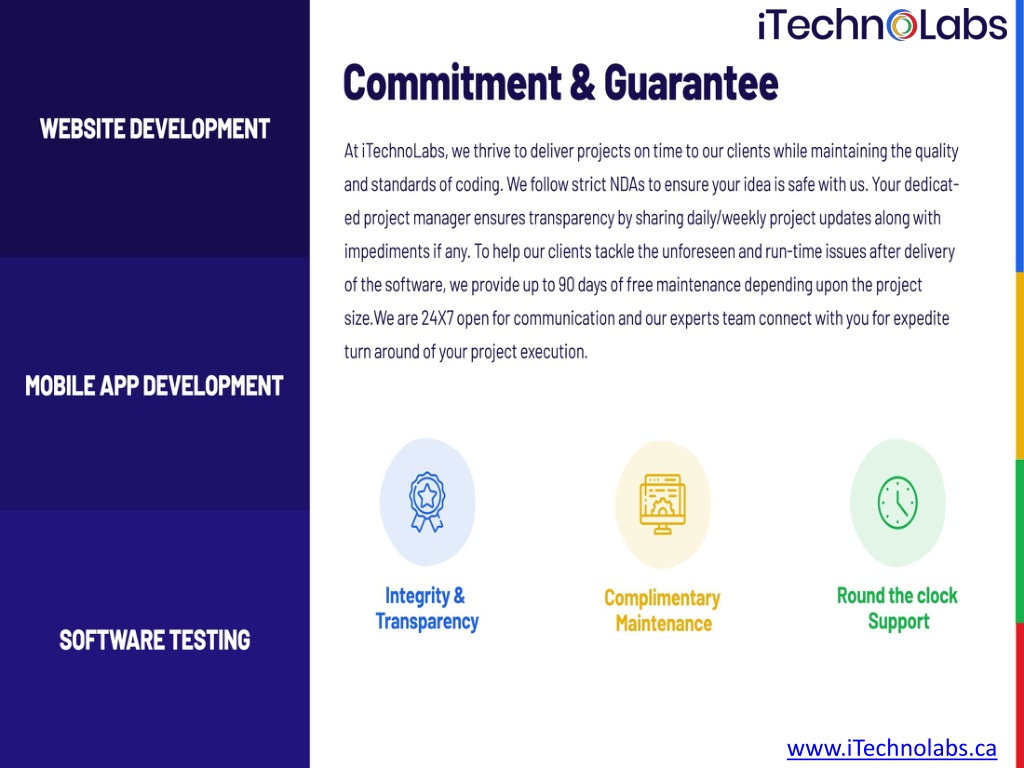 WEBSITE DEVELOPMENT

MOBILE APP DEVELOPMENT

SOFTWARE TESTING

iTechnoLabs

Commitment & Guarantee

At iTechnoLabs, we thrive to deliver projects on time to our clients while maintaining the quality and standards of coding. We follow strict NDAs to ensure your idea is safe with us. Your dedicated project manager ensures transparency by sharing daily/weekly project updates along with impediments if any. To help our clients tackle the unforeseen and run-time issues after delivery of the software, we provide up to 90 days of free maintenance depending upon the project size.We are 24X7 open for communication and our experts team connect with you for expedite turn around of your project execution.

Integrity & Transparency

Complimentary Maintenance

Round the clock Support

www.iTechnolabs.ca